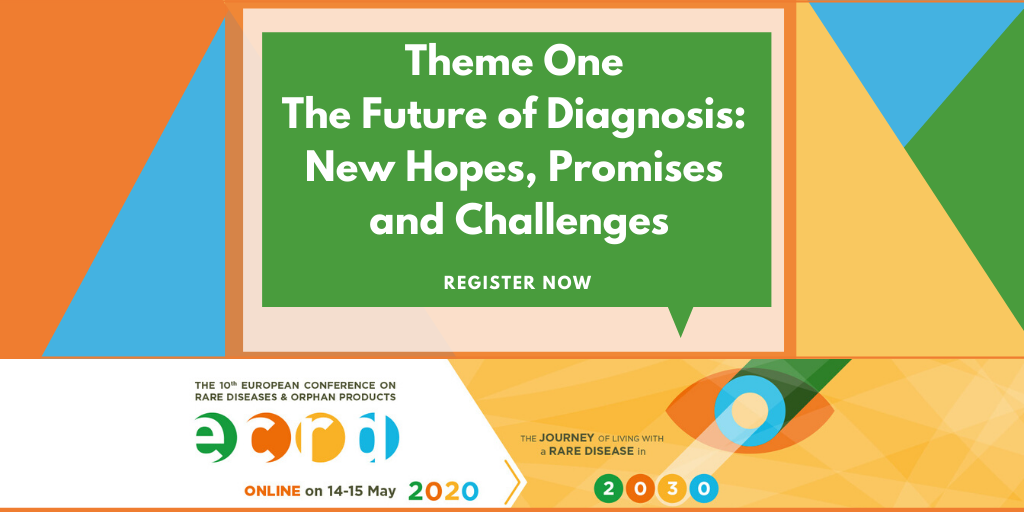 Theme One
The Future of Diagnosis: New Hopes, Promises and Challenges

REGISTER NOW

THE 10th EUROPEAN CONFERENCE ON RARE DISEASES & ORPHAN PRODUCTS

ecrd

ONLINE on 14-15 May 2020

THE JOURNEY OF LIVING WITH a RARE DISEASE in

2030